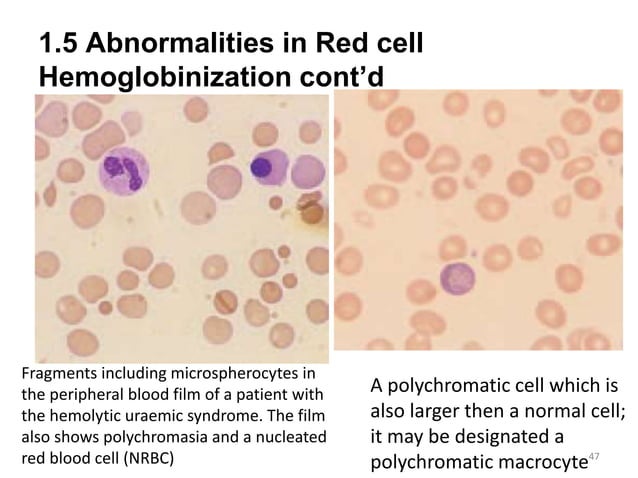 1.5 Abnormalities in Red cell Hemoglobinization cont'd

Fragments including microspherocytes in the peripheral blood film of a patient with the hemolytic uraemic syndrome. The film also shows polychromasia and a nucleated red blood cell (NRBC)

A polychromatic cell which is also larger then a normal cell; it may be designated a polychromatic macrocyte

47